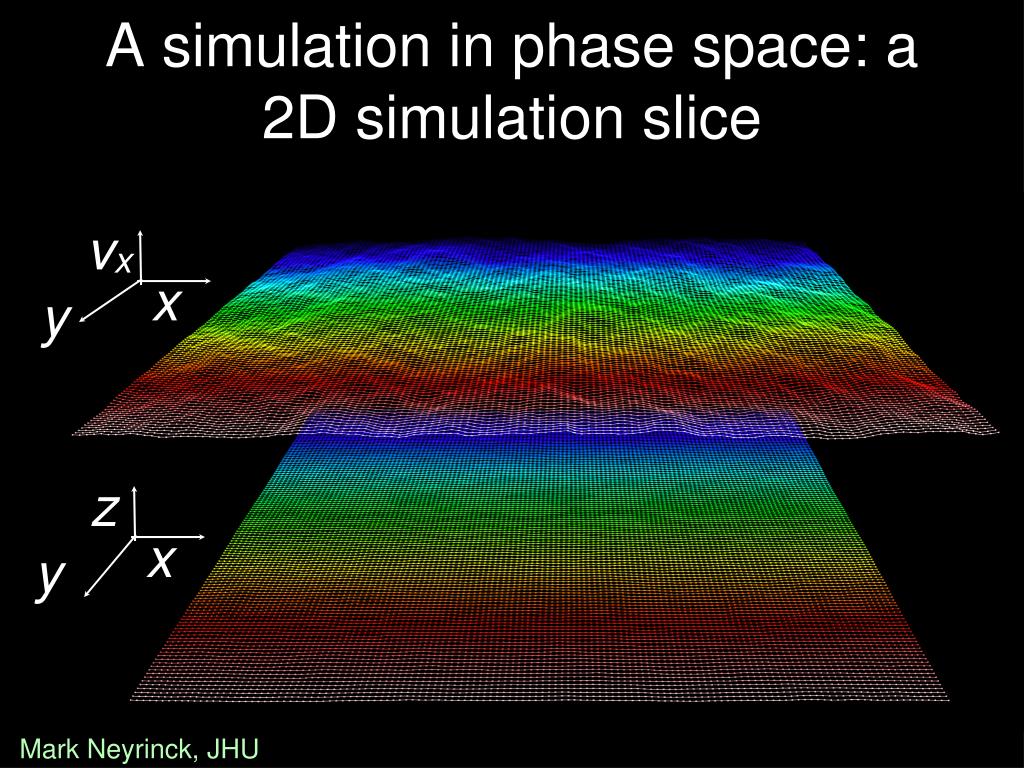 A simulation in phase space: a 2D simulation slice

$v_x$
$x$
$y$

$z$
$x$
$y$

Mark Neyrinck, JHU